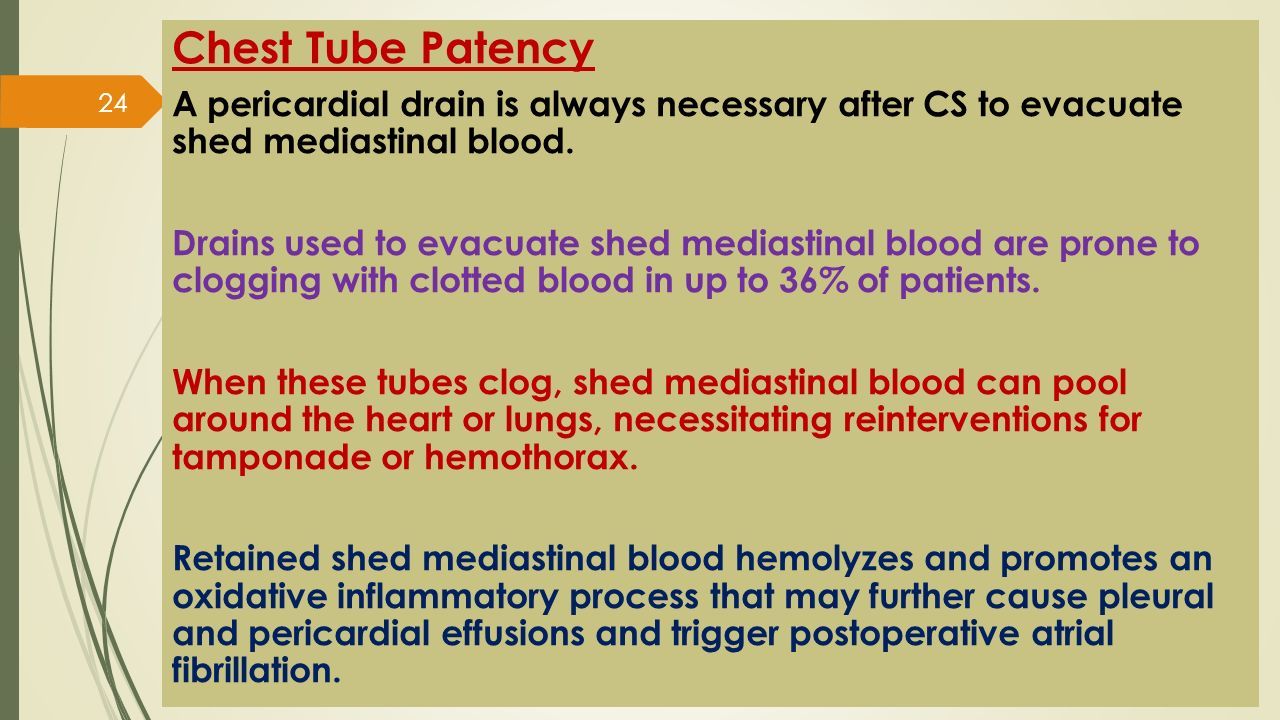 24

Chest Tube Patency

A pericardial drain is always necessary after CS to evacuate shed mediastinal blood.

Drains used to evacuate shed mediastinal blood are prone to clogging with clotted blood in up to 36% of patients.

When these tubes clog, shed mediastinal blood can pool around the heart or lungs, necessitating reinterventions for tamponade or hemothorax.

Retained shed mediastinal blood hemolyzes and promotes an oxidative inflammatory process that may further cause pleural and pericardial effusions and trigger postoperative atrial fibrillation.